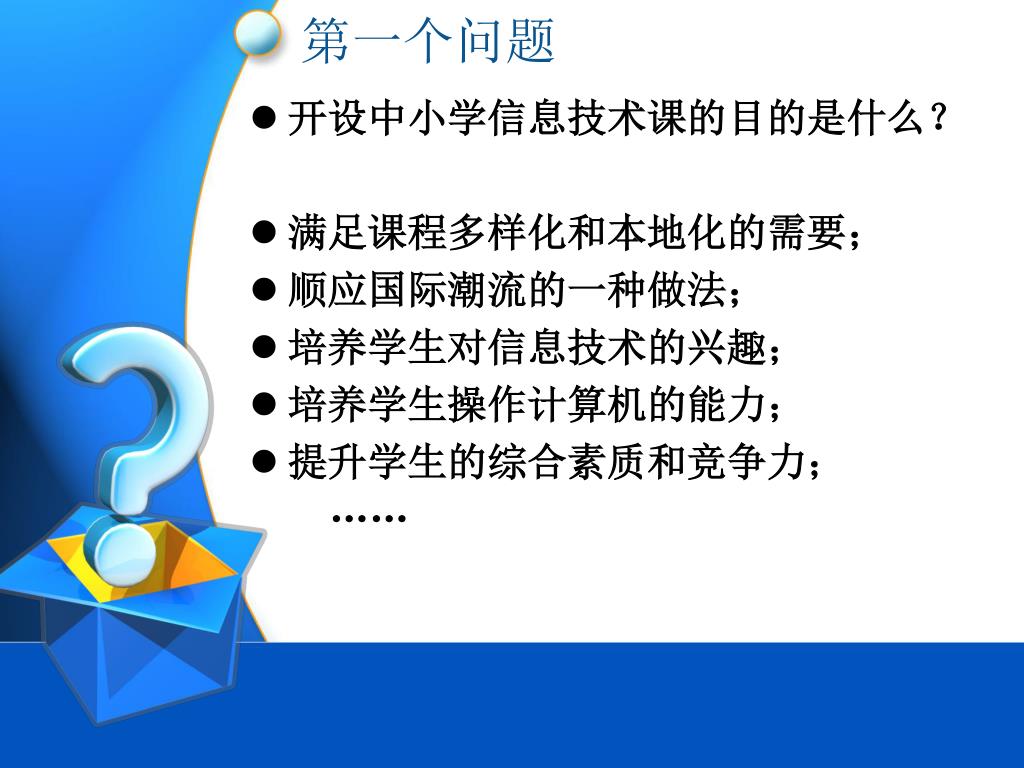 第一个问题

● 开设中小学信息技术课的目的是什么？

● 满足课程多样化和本地化的需要；
● 顺应国际潮流的一种做法；
● 培养学生对信息技术的兴趣；
● 培养学生操作计算机的能力；
● 提升学生的综合素质和竞争力；
……